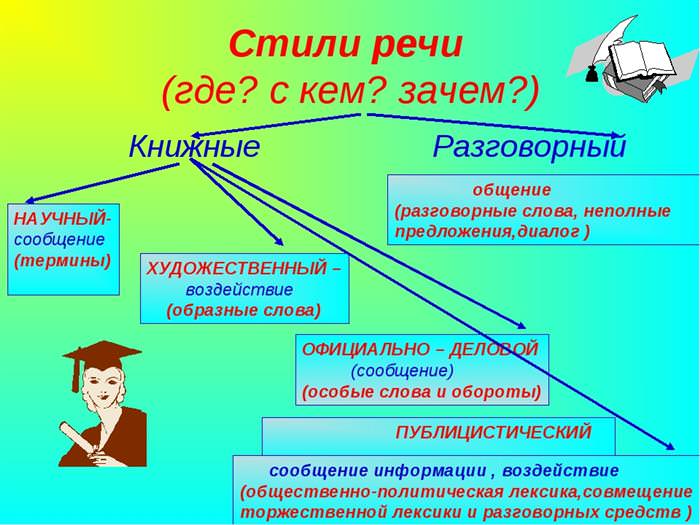 Стили речи
(где? с кем? зачем?)

Книжные

Разговорный

общение
(разговорные слова, неполные предложения,диалог )

НАУЧНЫЙ-
сообщение
(термины)

ХУДОЖЕСТВЕННЫЙ –
воздействие
(образные слова)

ОФИЦИАЛЬНО – ДЕЛОВОЙ
(сообщение)
(особые слова и обороты)

ПУБЛИЦИСТИЧЕСКИЙ

сообщение информации , воздействие
(общественно-политическая лексика,совмещение торжественной лексики и разговорных средств )